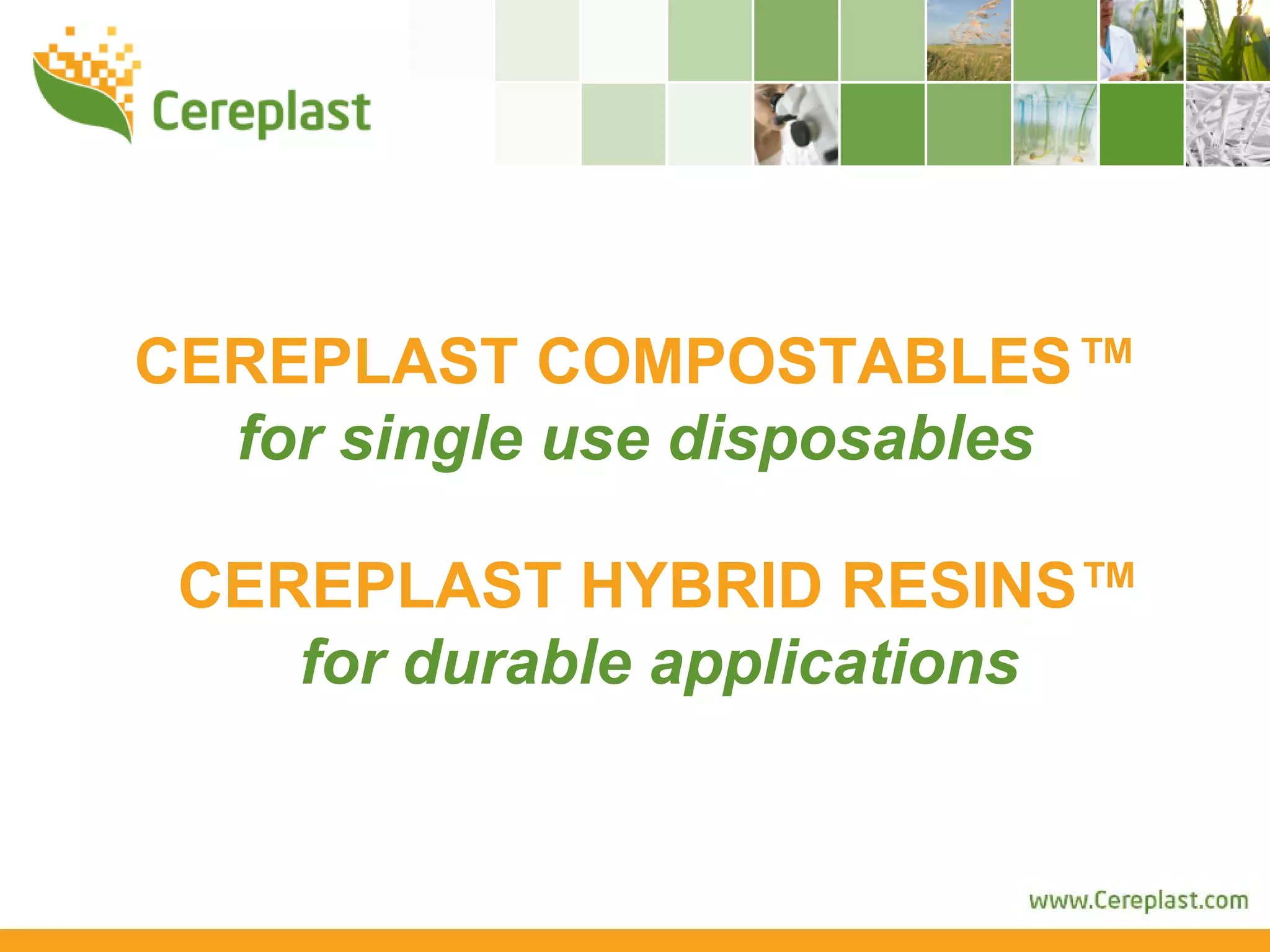 Cereplast

CEREPLAST COMPOSTABLES™
for single use disposables

CEREPLAST HYBRID RESINS™
for durable applications

www.Cereplast.com